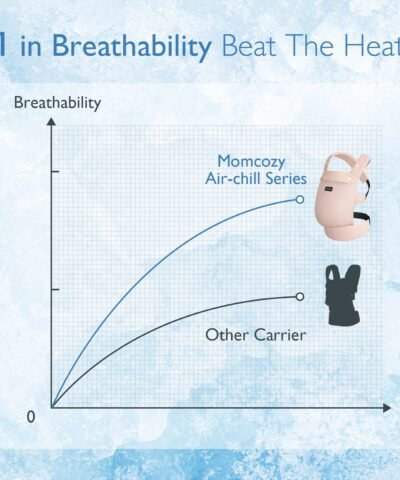 1 in Breathability Beat The Heat

Breathability

Momcozy
Air-chill Series

Other Carrier

0